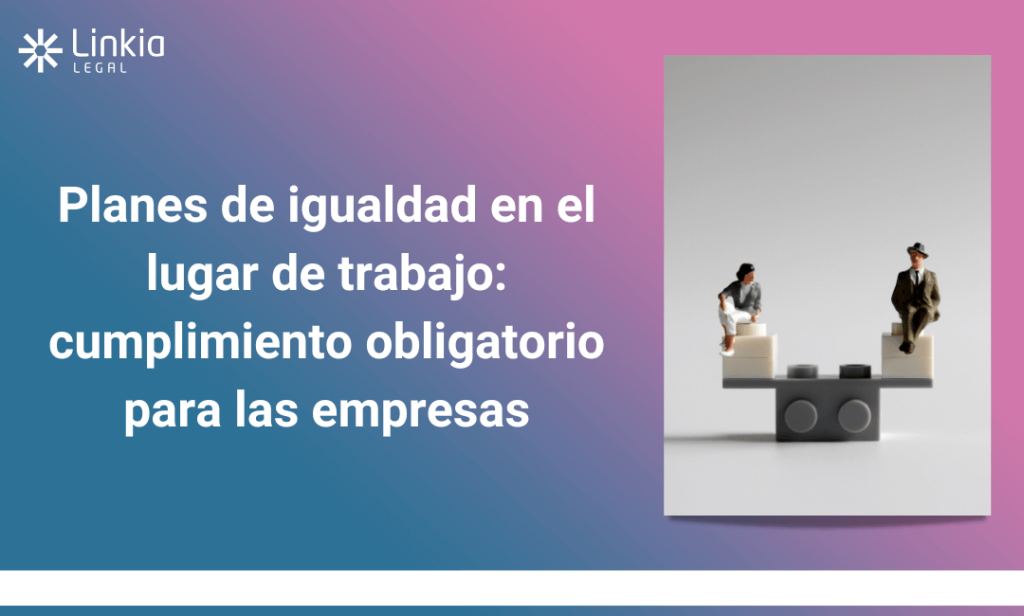 Linkia
LEGAL

Planes de igualdad en el lugar de trabajo: cumplimiento obligatorio para las empresas